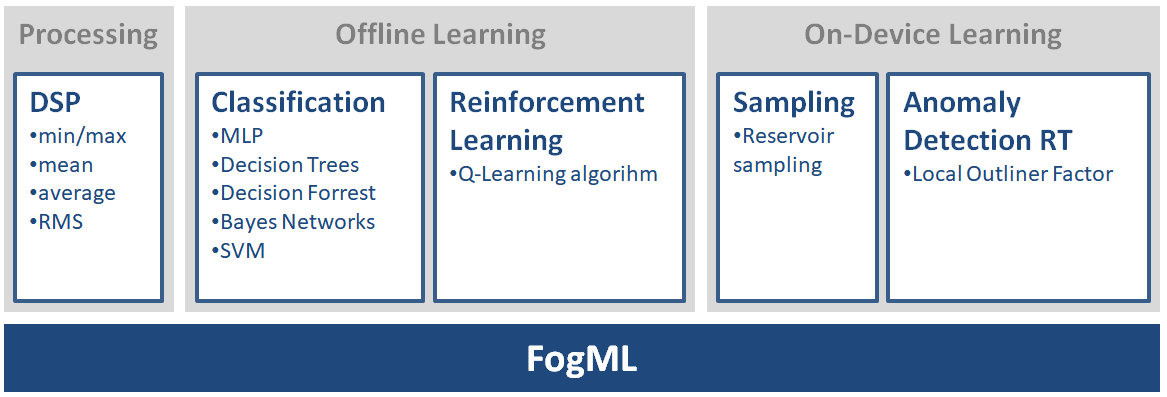 Processing

DSP
•min/max
•mean
•average
•RMS

Offline Learning

Classification
•MLP
•Decision Trees
•Decision Forrest
•Bayes Networks
•SVM

Reinforcement Learning
•Q-Learning algorihm

On-Device Learning

Sampling
•Reservoir sampling

Anomaly Detection RT
•Local Outliner Factor

FogML